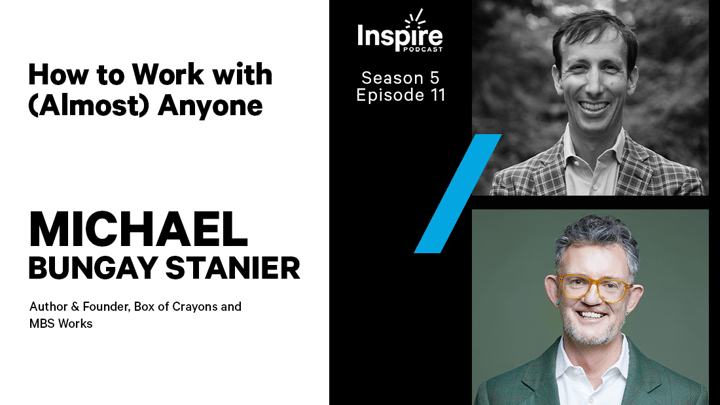 How to Work with (Almost) Anyone

MICHAEL
BUNGAY STANIER

Author & Founder, Box of Crayons and MBS Works

Inspire
PODCAST

Season 5
Episode 11